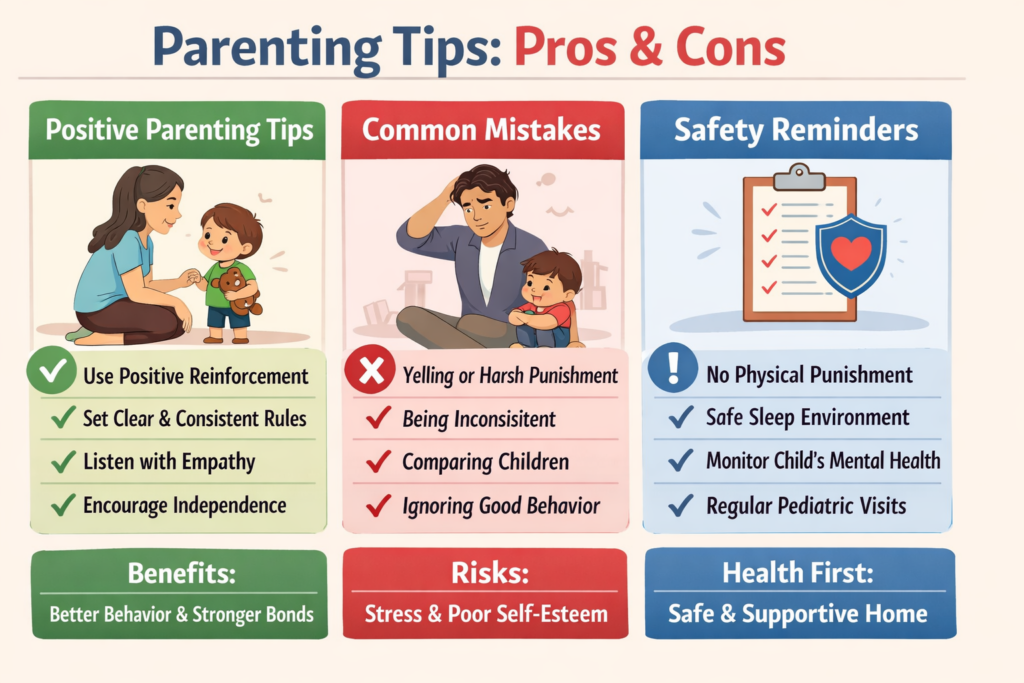 Parenting Tips: Pros & Cons

Positive Parenting Tips

Use Positive Reinforcement
Set Clear & Consistent Rules
Listen with Empathy
Encourage Independence

Benefits:
Better Behavior & Stronger Bonds

Common Mistakes

Yelling or Harsh Punishment
Being Inconsisitent
Comparing Children
Ignoring Good Behavior

Risks:
Stress & Poor Self-Esteem

Safety Reminders

No Physical Punishment
Safe Sleep Environment
Monitor Child's Mental Health
Regular Pediatric Visits

Health First:
Safe & Supportive Home